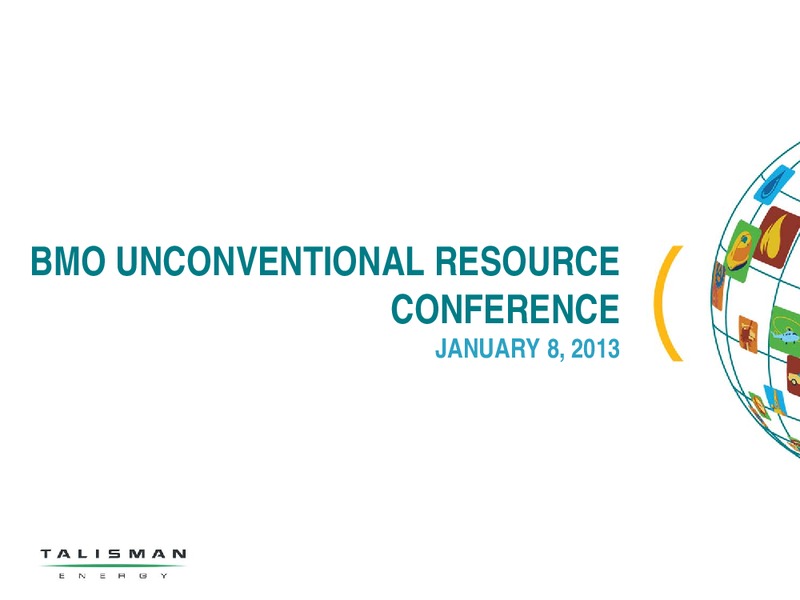 BMO UNCONVENTIONAL RESOURCE CONFERENCE

JANUARY 8, 2013

TALISMAN
ENERGY